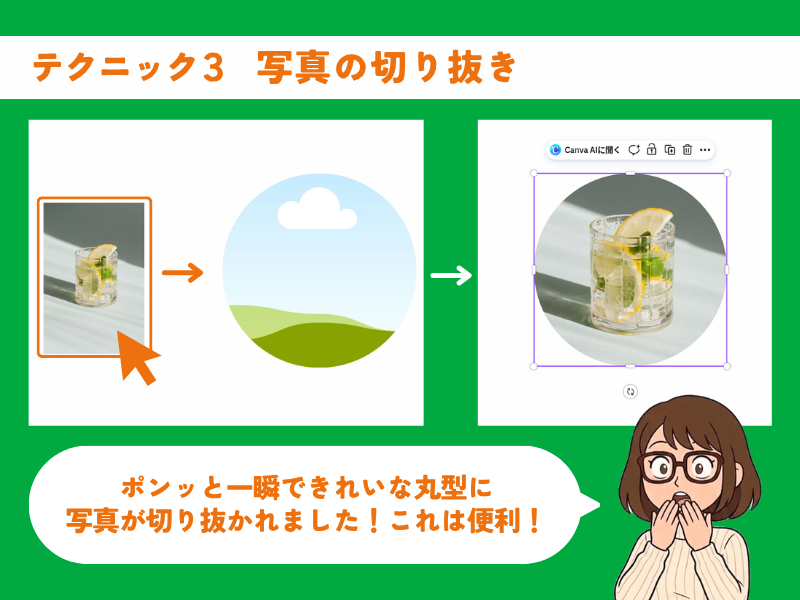 テクニック3　写真の切り抜き

Canva AIに聞く

ポンッと一瞬できれいな丸型に
写真が切り抜かれました！これは便利！